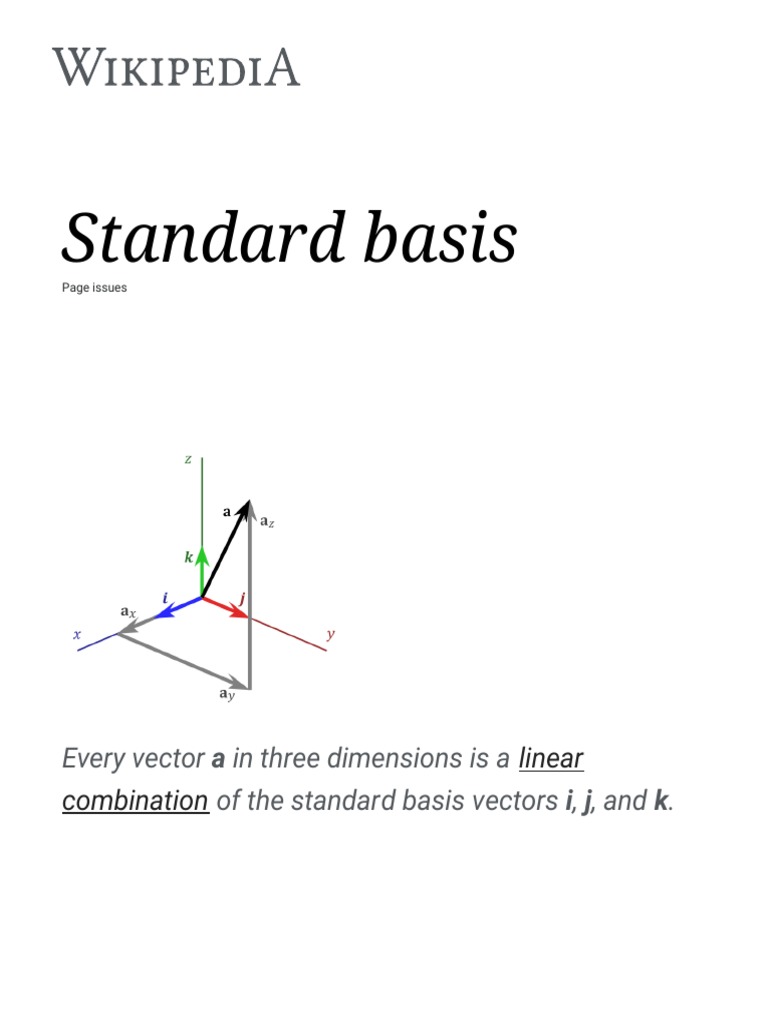 WIKIPEDIA

Standard basis

Page issues

z
a
$a_z$
k
i
j
$a_x$
x
y
$a_y$

Every vector **a** in three dimensions is a linear combination of the standard basis vectors **i**, **j**, and **k**.